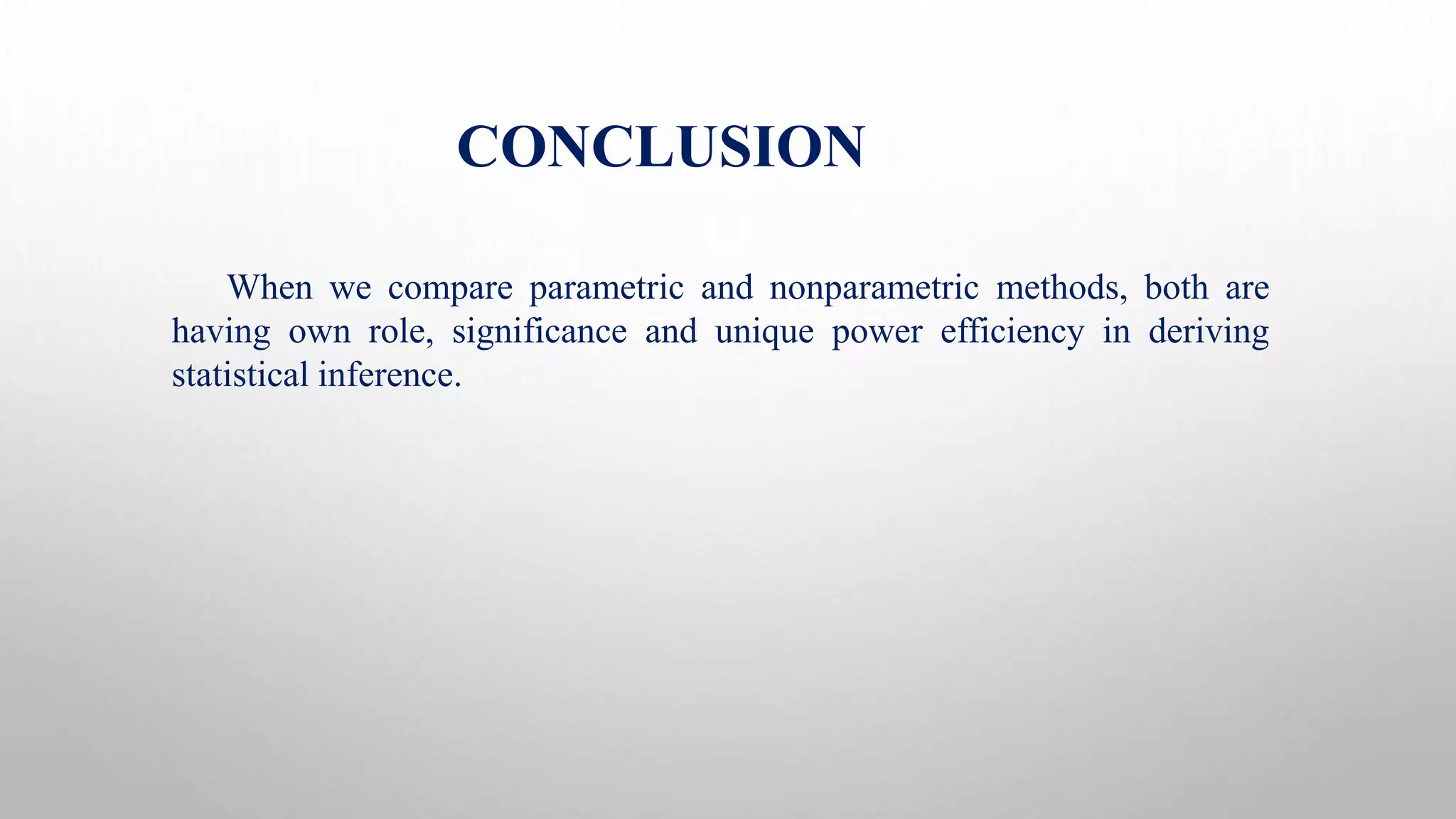 CONCLUSION

When we compare parametric and nonparametric methods, both are having own role, significance and unique power efficiency in deriving statistical inference.